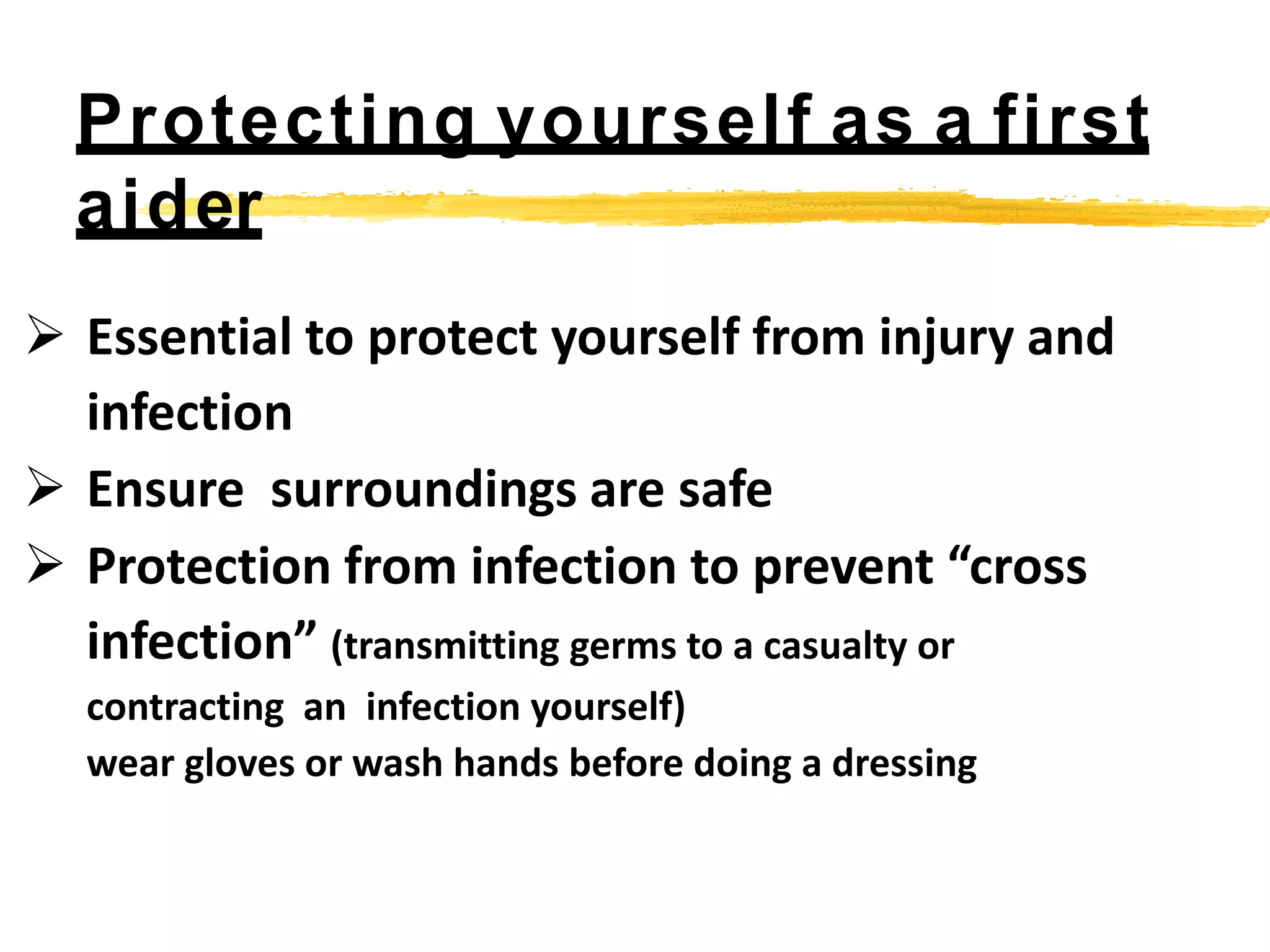 Protecting yourself as a first aider

➢ Essential to protect yourself from injury and infection

➢ Ensure surroundings are safe

➢ Protection from infection to prevent “cross infection” (transmitting germs to a casualty or contracting an infection yourself)
wear gloves or wash hands before doing a dressing